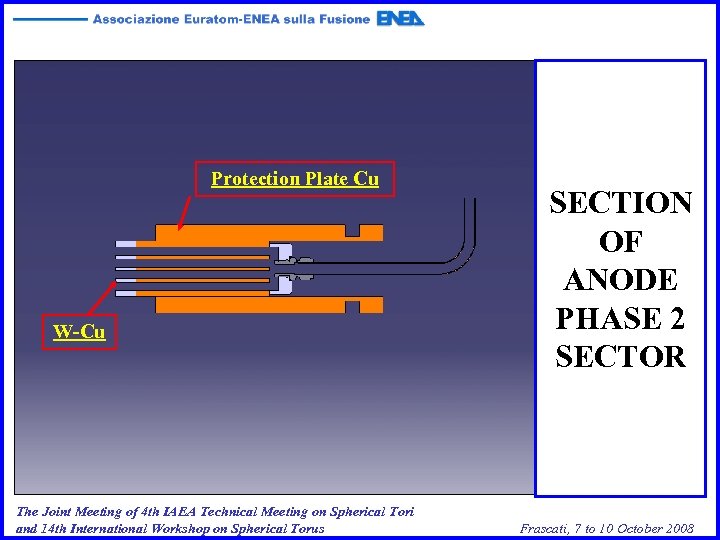 Associazione Euratom-ENEA sulla Fusione ENEA

Protection Plate Cu

W-Cu

SECTION OF ANODE PHASE 2 SECTOR

The Joint Meeting of 4th IAEA Technical Meeting on Spherical Tori and 14th International Workshop on Spherical Torus

Frascati, 7 to 10 October 2008